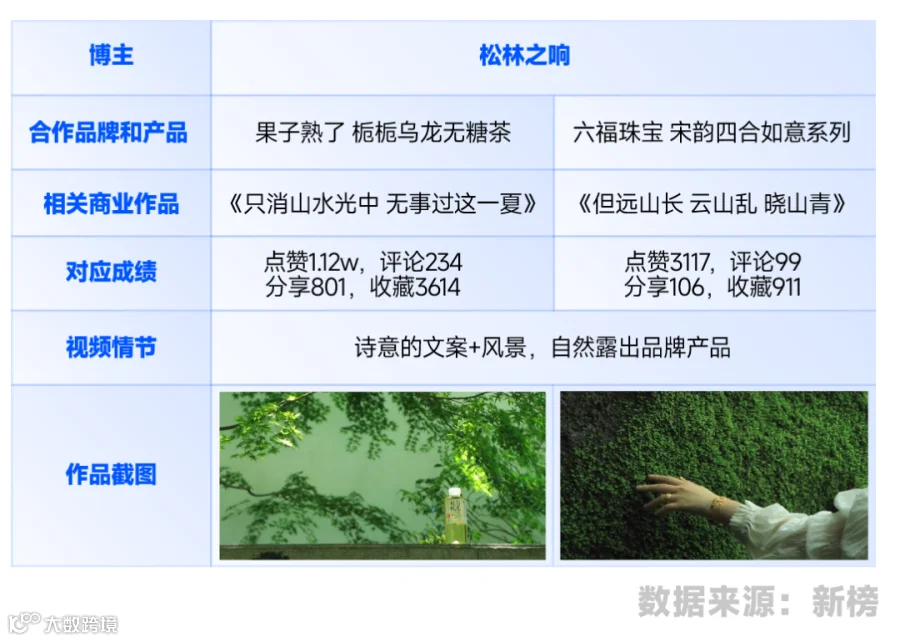 | 博主 | 松林之响 | |
|---|---|---|
| 合作品牌和产品 | 果子熟了 栀栀乌龙无糖茶 | 六福珠宝 宋韵四合如意系列 |
| 相关商业作品 | 《只消山水光中 无事过这一夏》 | 《但远山长 云山乱 晓山青》 |
| 对应成绩 | 点赞1.12w，评论234 分享801，收藏3614 | 点赞3117，评论99 分享106，收藏911 |
| 视频情节 | 诗意的文案+风景，自然露出品牌产品 | |
| 作品截图 | | |

数据来源：新榜

大数跨境